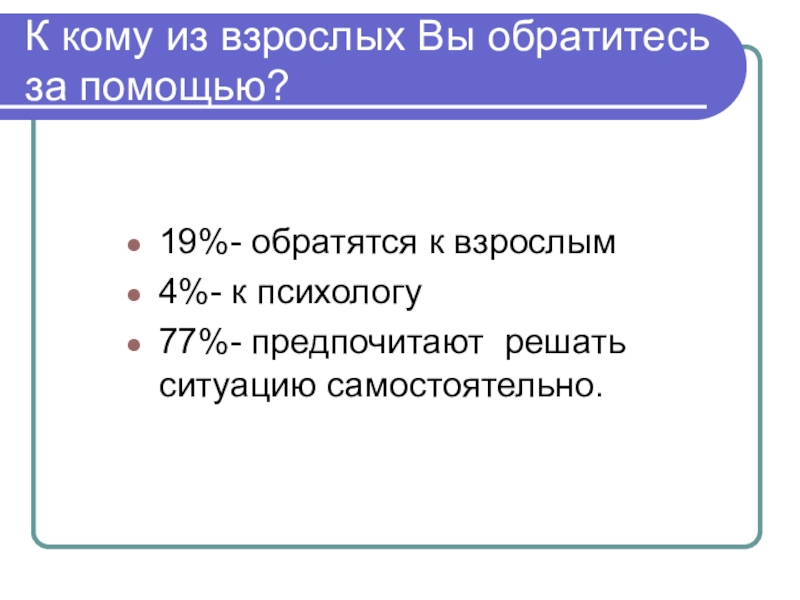 К кому из взрослых Вы обратитесь за помощью?

- 19%- обратятся к взрослым
- 4%- к психологу
- 77%- предпочитают решать ситуацию самостоятельно.